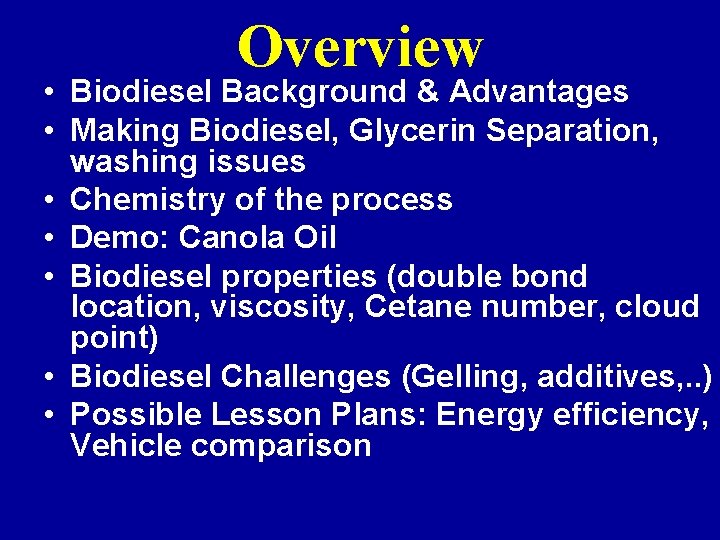 Overview

• Biodiesel Background & Advantages
• Making Biodiesel, Glycerin Separation, washing issues
• Chemistry of the process
• Demo: Canola Oil
• Biodiesel properties (double bond location, viscosity, Cetane number, cloud point)
• Biodiesel Challenges (Gelling, additives,..)
• Possible Lesson Plans: Energy efficiency, Vehicle comparison